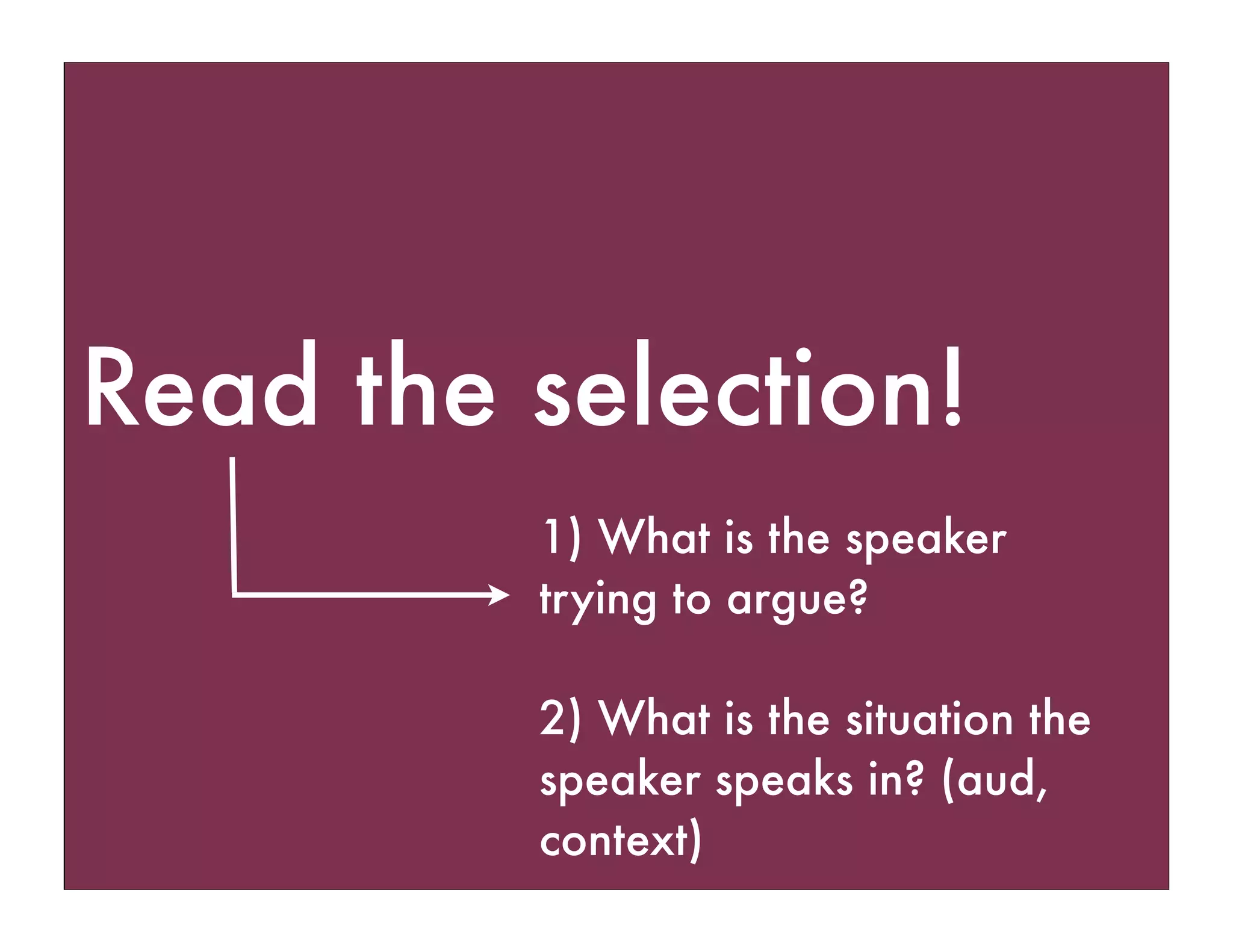 Read the selection!

1) What is the speaker trying to argue?

2) What is the situation the speaker speaks in? (aud, context)